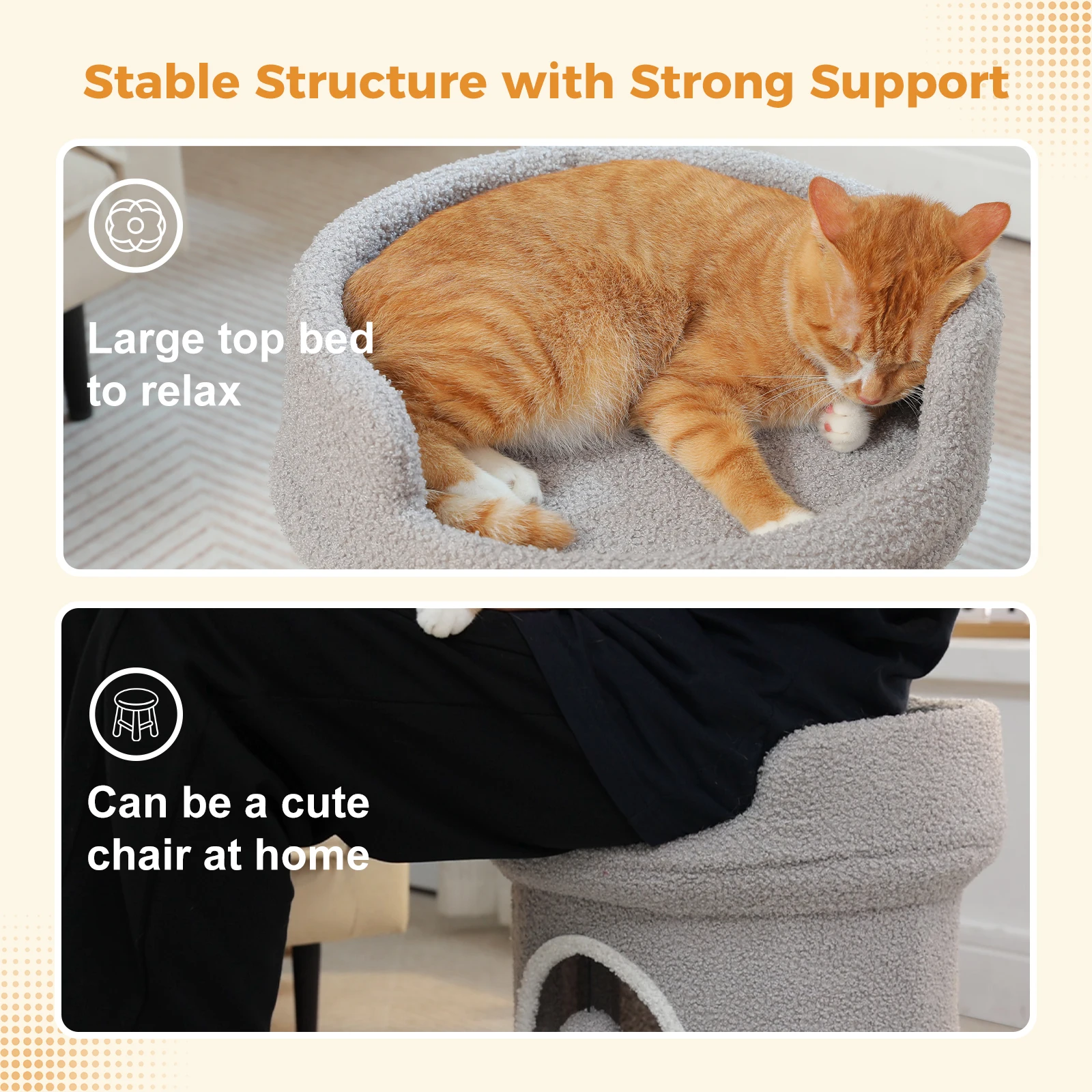 Stable Structure with Strong Support

Large top bed to relax

Can be a cute chair at home